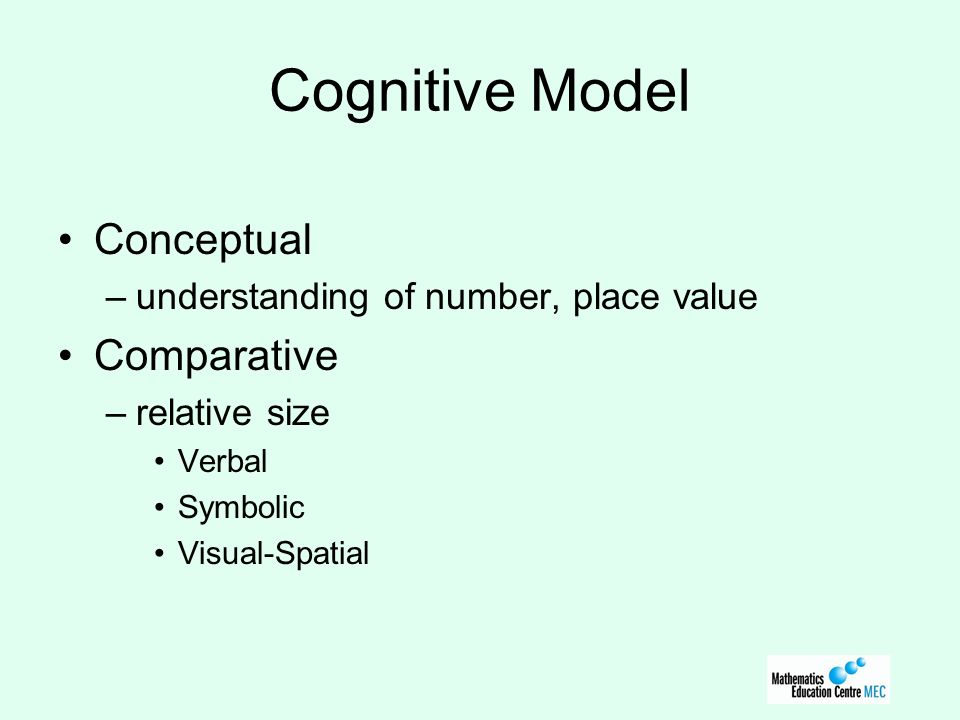 Cognitive Model

• Conceptual
– understanding of number, place value
• Comparative
– relative size
• Verbal
• Symbolic
• Visual-Spatial

Mathematics Education Centre MEC